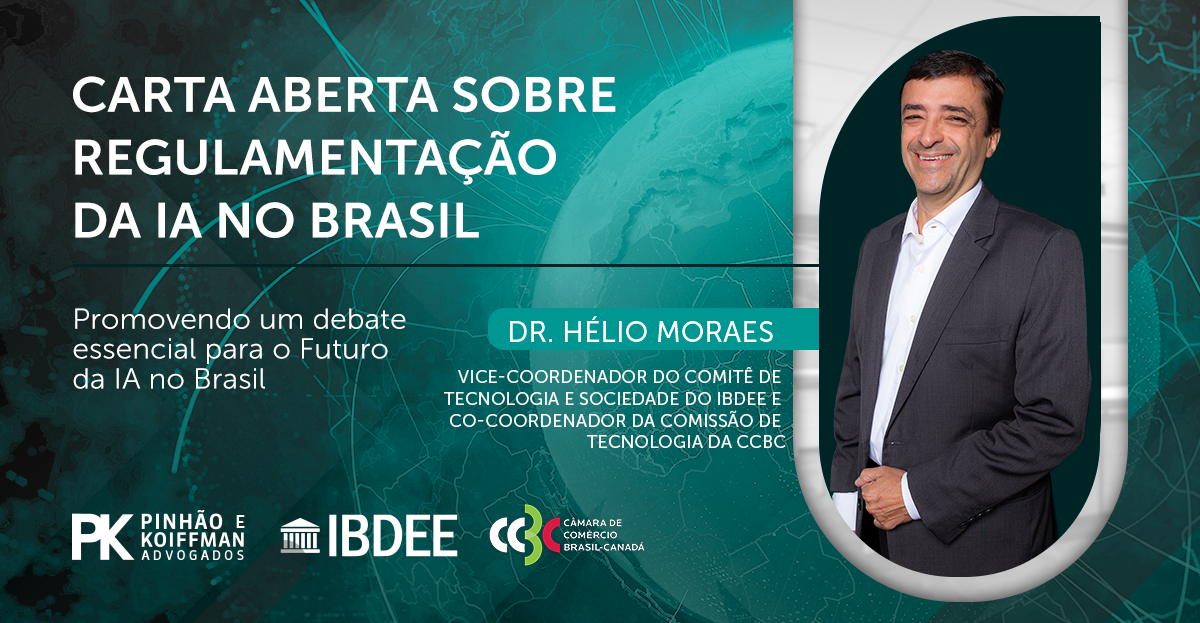 CARTA ABERTA SOBRE REGULAMENTAÇÃO DA IA NO BRASIL

Promovendo um debate essencial para o Futuro da IA no Brasil

DR. HÉLIO MORAES

VICE-COORDENADOR DO COMITÊ DE TECNOLOGIA E SOCIEDADE DO IBDEE E CO-COORDENADOR DA COMISSÃO DE TECNOLOGIA DA CCBC

PK PINHÃO E KOIFFMAN ADVOGADOS

IBDEE

CCBC CÂMARA DE COMÉRCIO BRASIL-CANADÁ